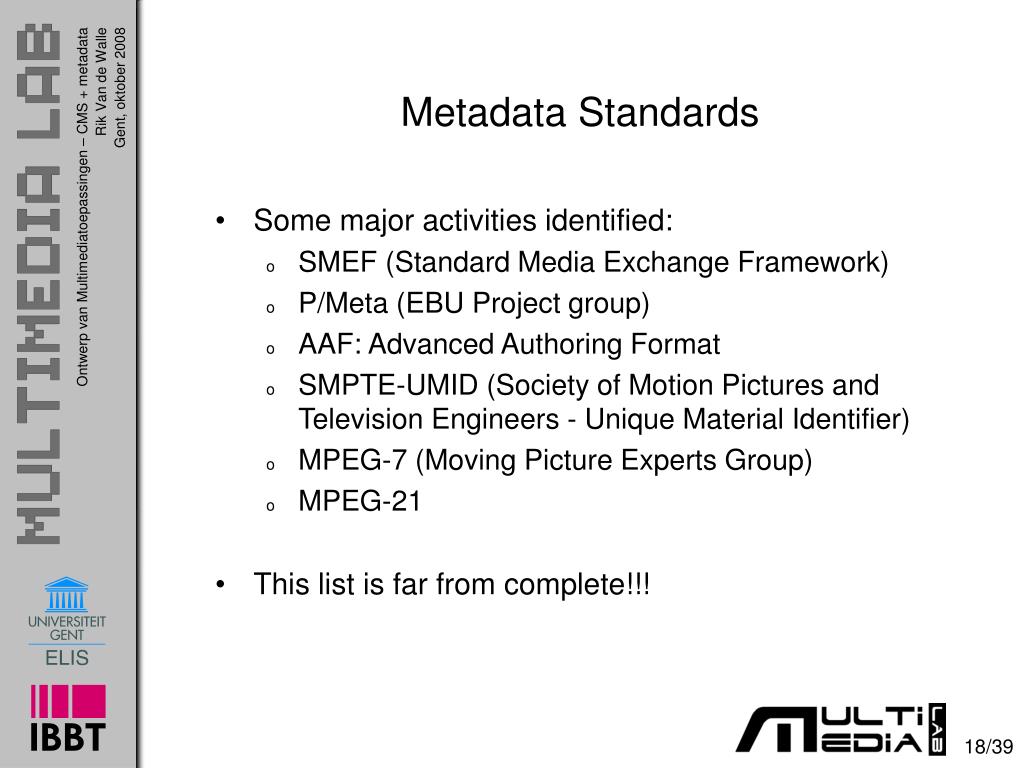 MULTIMEDIA LAB

Ontwerp van Multimediatoepassingen – CMS + metadata
Rik Van de Walle
Gent, oktober 2008

Metadata Standards

• Some major activities identified:
o SMEF (Standard Media Exchange Framework)
o P/Meta (EBU Project group)
o AAF: Advanced Authoring Format
o SMPTE-UMID (Society of Motion Pictures and Television Engineers - Unique Material Identifier)
o MPEG-7 (Moving Picture Experts Group)
o MPEG-21

• This list is far from complete!!!

UNIVERSITEIT GENT
ELIS
IBBT

MULTI MEDIA LAB

18/39